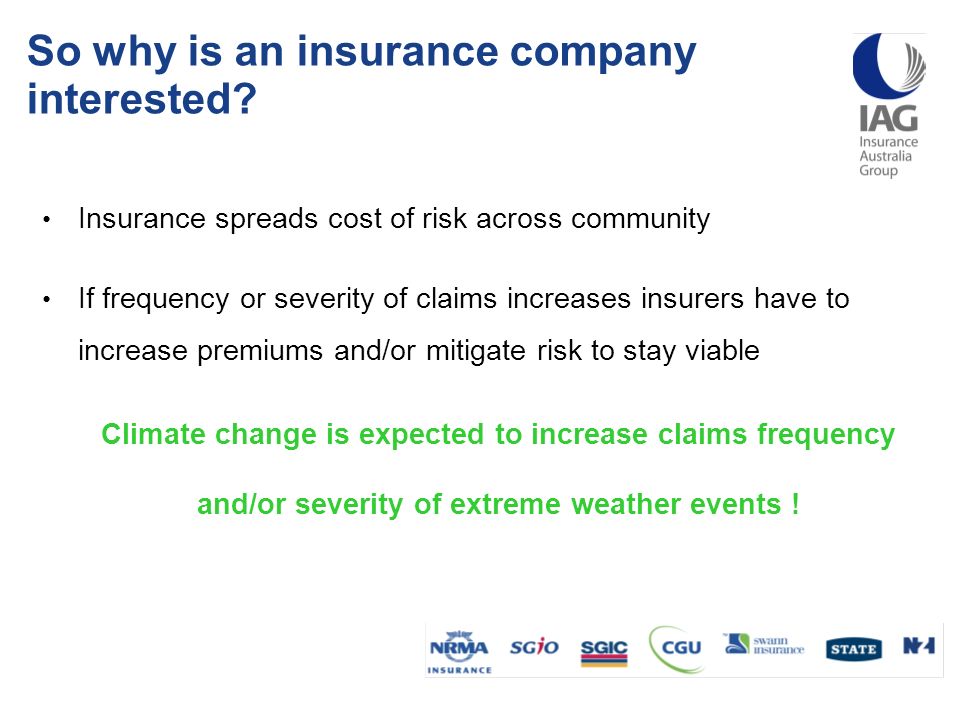 So why is an insurance company interested?

IAG
Insurance
Australia
Group

• Insurance spreads cost of risk across community

• If frequency or severity of claims increases insurers have to increase premiums and/or mitigate risk to stay viable

Climate change is expected to increase claims frequency and/or severity of extreme weather events !

NRMA INSURANCE SGIO SGIC CGU swann insurance STATE NZI